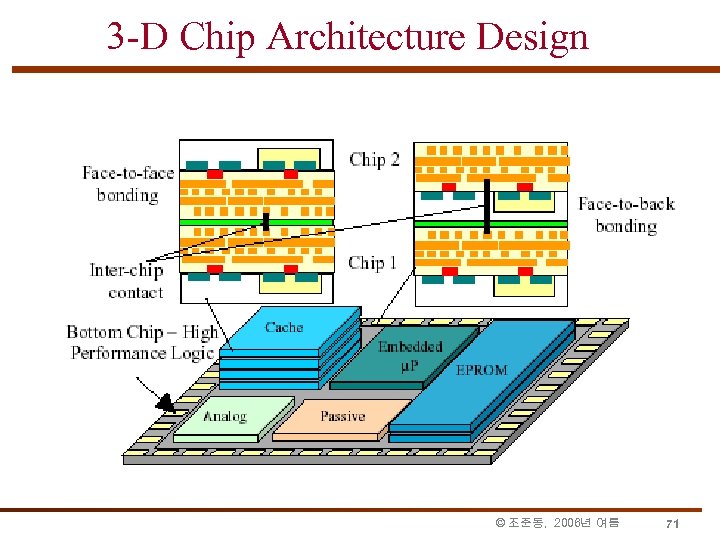 3-D Chip Architecture Design

Face-to-face bonding

Chip 2

Face-to-back bonding

Inter-chip contact

Chip 1

Bottom Chip – High Performance Logic

Cache

Embedded μP

EPROM

Analog

Passive

© 조준동, 2006년 여름

71